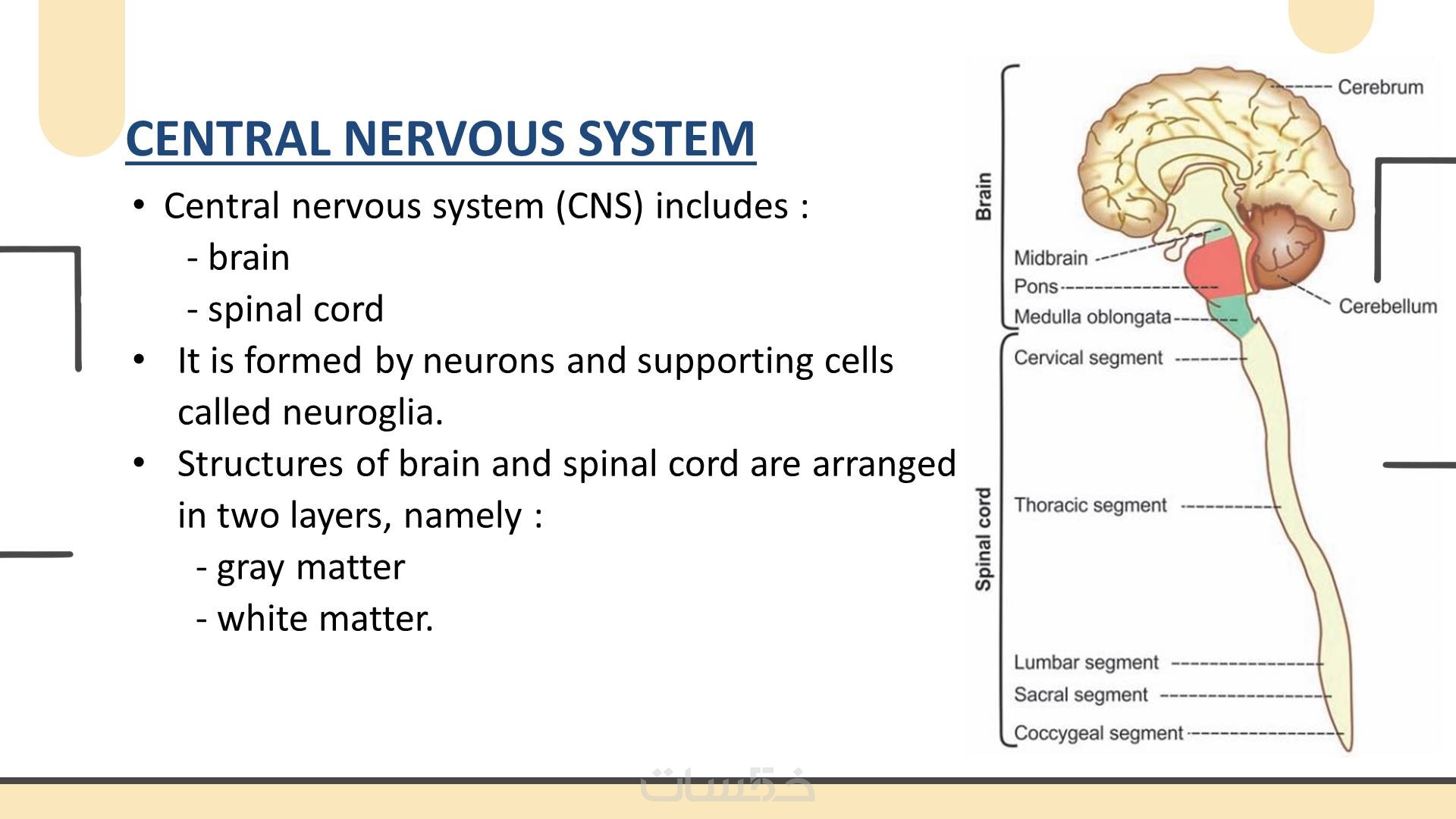 CENTRAL NERVOUS SYSTEM

• Central nervous system (CNS) includes :
- brain
- spinal cord

• It is formed by neurons and supporting cells called neuroglia.

• Structures of brain and spinal cord are arranged in two layers, namely :
- gray matter
- white matter.

Brain
Cerebrum
Midbrain
Pons
Medulla oblongata
Cerebellum
Spinal cord
Cervical segment
Thoracic segment
Lumbar segment
Sacral segment
Coccygeal segment

خمسات